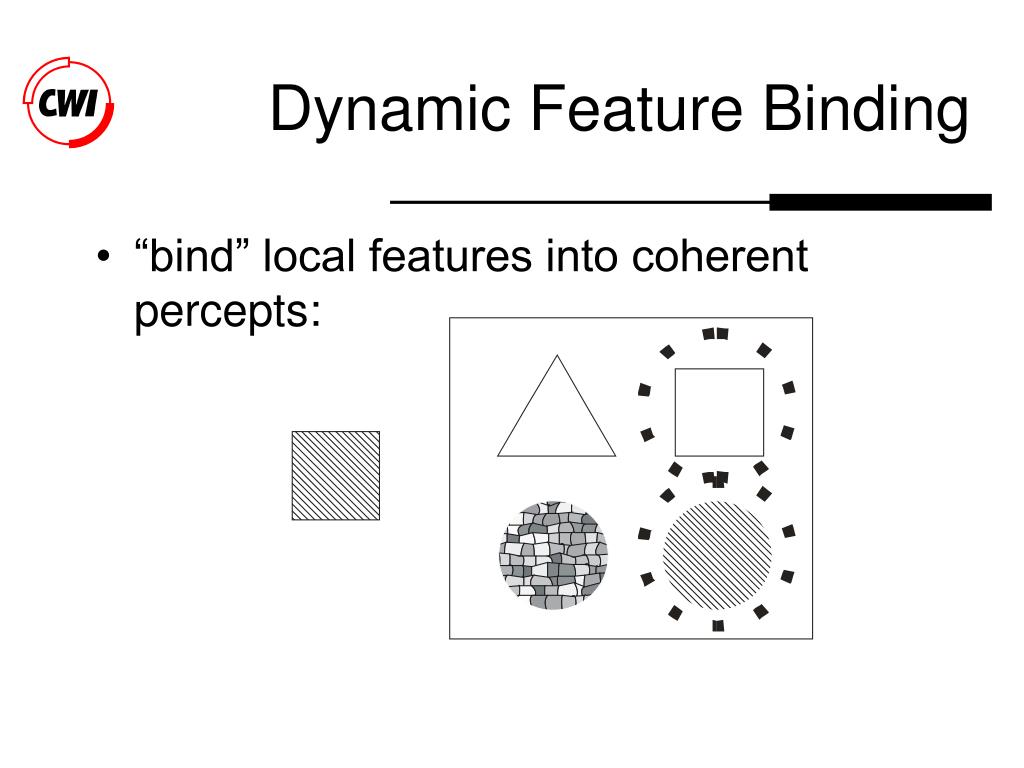 CWI

Dynamic Feature Binding

• “bind” local features into coherent percepts: